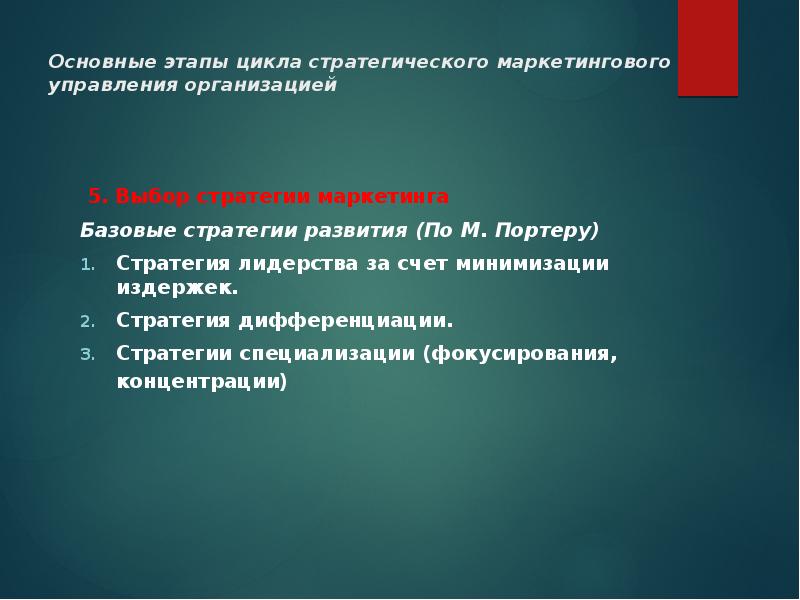 Основные этапы цикла стратегического маркетингового управления организацией

5. Выбор стратегии маркетинга

Базовые стратегии развития (По М. Портеру)

1. Стратегия лидерства за счет минимизации издержек.
2. Стратегия дифференциации.
3. Стратегии специализации (фокусирования, концентрации)